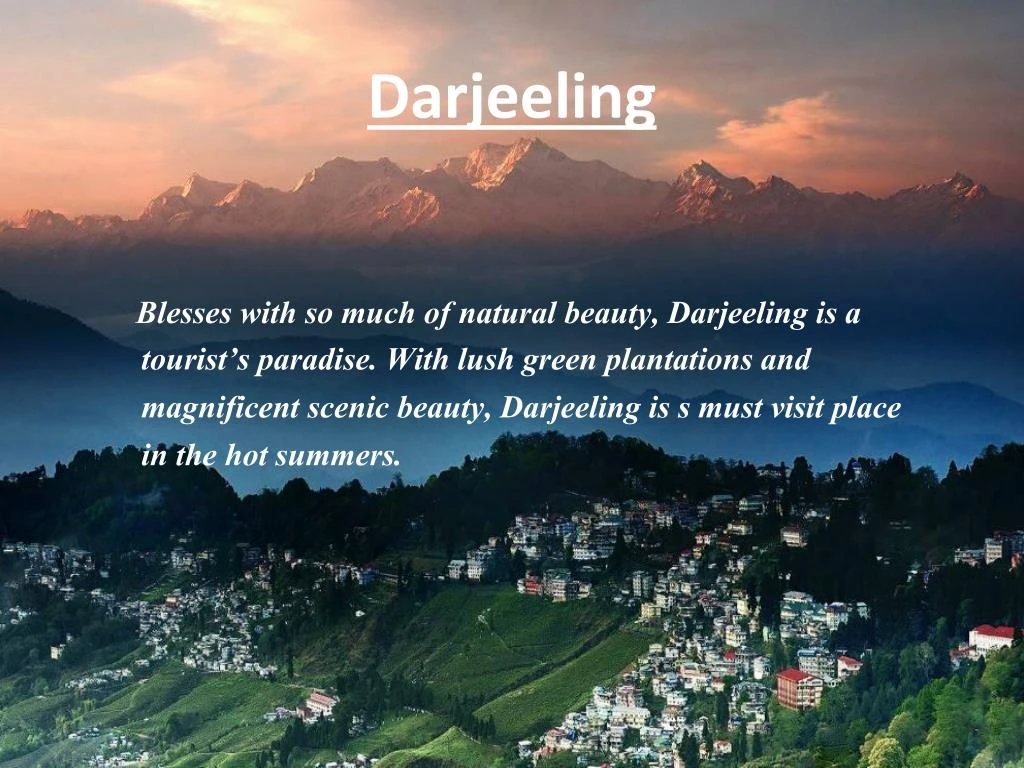 Darjeeling

Blesses with so much of natural beauty, Darjeeling is a tourist’s paradise. With lush green plantations and magnificent scenic beauty, Darjeeling is s must visit place in the hot summers.